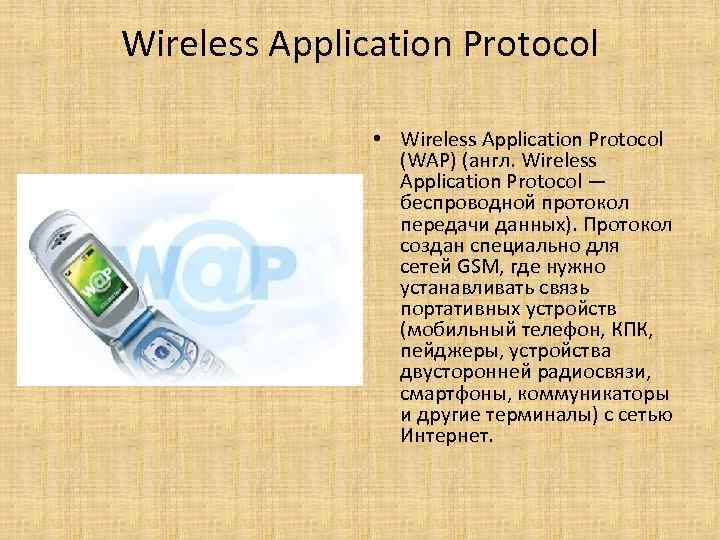 Wireless Application Protocol

• Wireless Application Protocol (WAP) (англ. Wireless Application Protocol — беспроводной протокол передачи данных). Протокол создан специально для сетей GSM, где нужно устанавливать связь портативных устройств (мобильный телефон, КПК, пейджеры, устройства двусторонней радиосвязи, смартфоны, коммуникаторы и другие терминалы) с сетью Интернет.

W@P

W@P